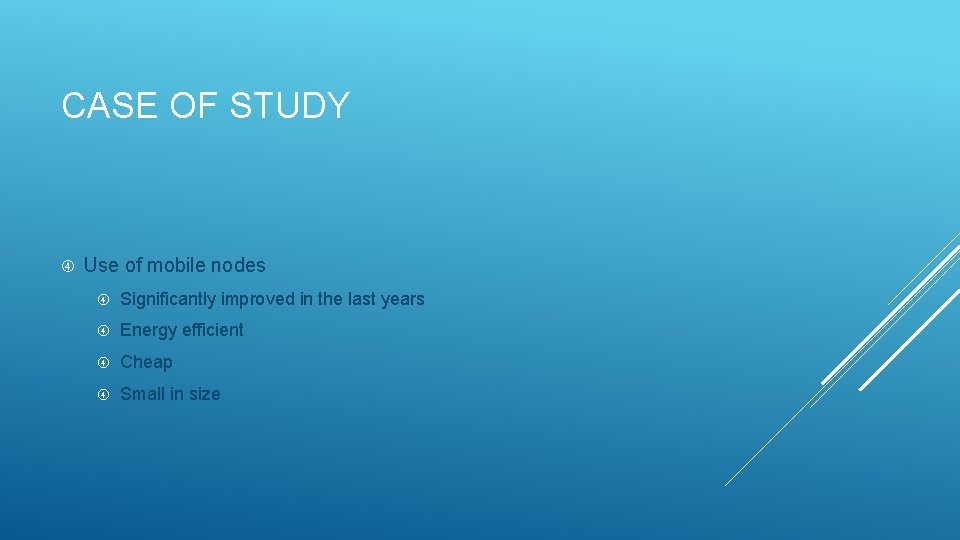 CASE OF STUDY

Use of mobile nodes

Significantly improved in the last years

Energy efficient

Cheap

Small in size